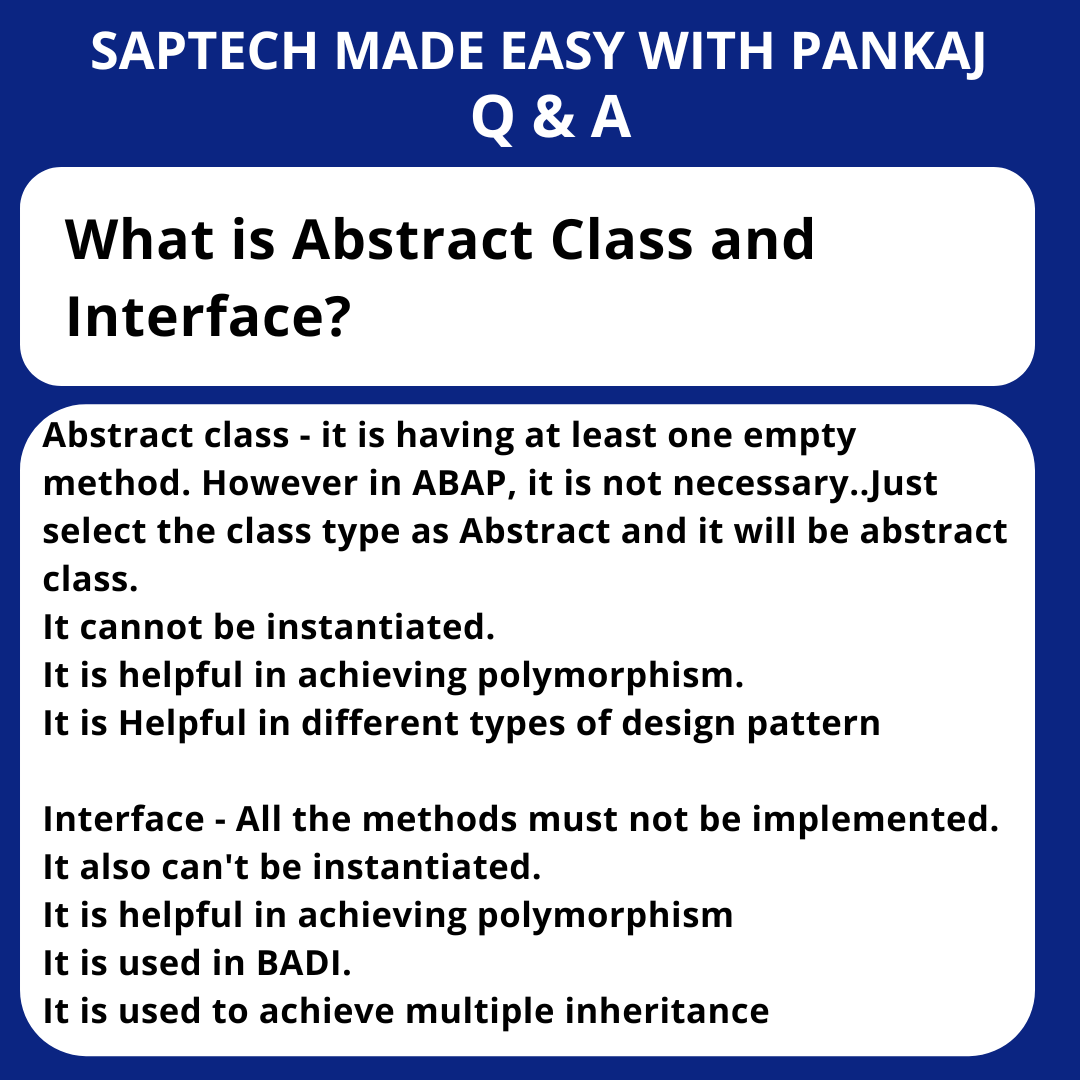 SAPTECH MADE EASY WITH PANKAJ
Q & A

What is Abstract Class and Interface?

Abstract class - it is having at least one empty method. However in ABAP, it is not necessary..Just select the class type as Abstract and it will be abstract class.
It cannot be instantiated.
It is helpful in achieving polymorphism.
It is Helpful in different types of design pattern

Interface - All the methods must not be implemented.
It also can't be instantiated.
It is helpful in achieving polymorphism
It is used in BADI.
It is used to achieve multiple inheritance